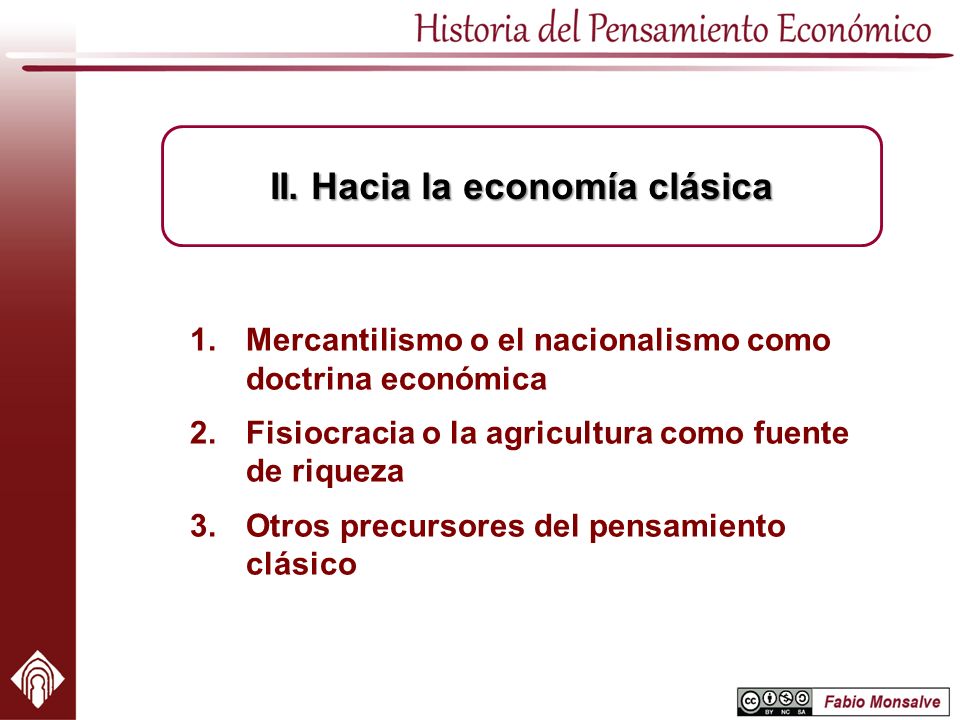 Historia del Pensamiento Económico

II. Hacia la economía clásica

1. Mercantilismo o el nacionalismo como doctrina económica
2. Fisiocracia o la agricultura como fuente de riqueza
3. Otros precursores del pensamiento clásico

cc BY NC SA Fabio Monsalve